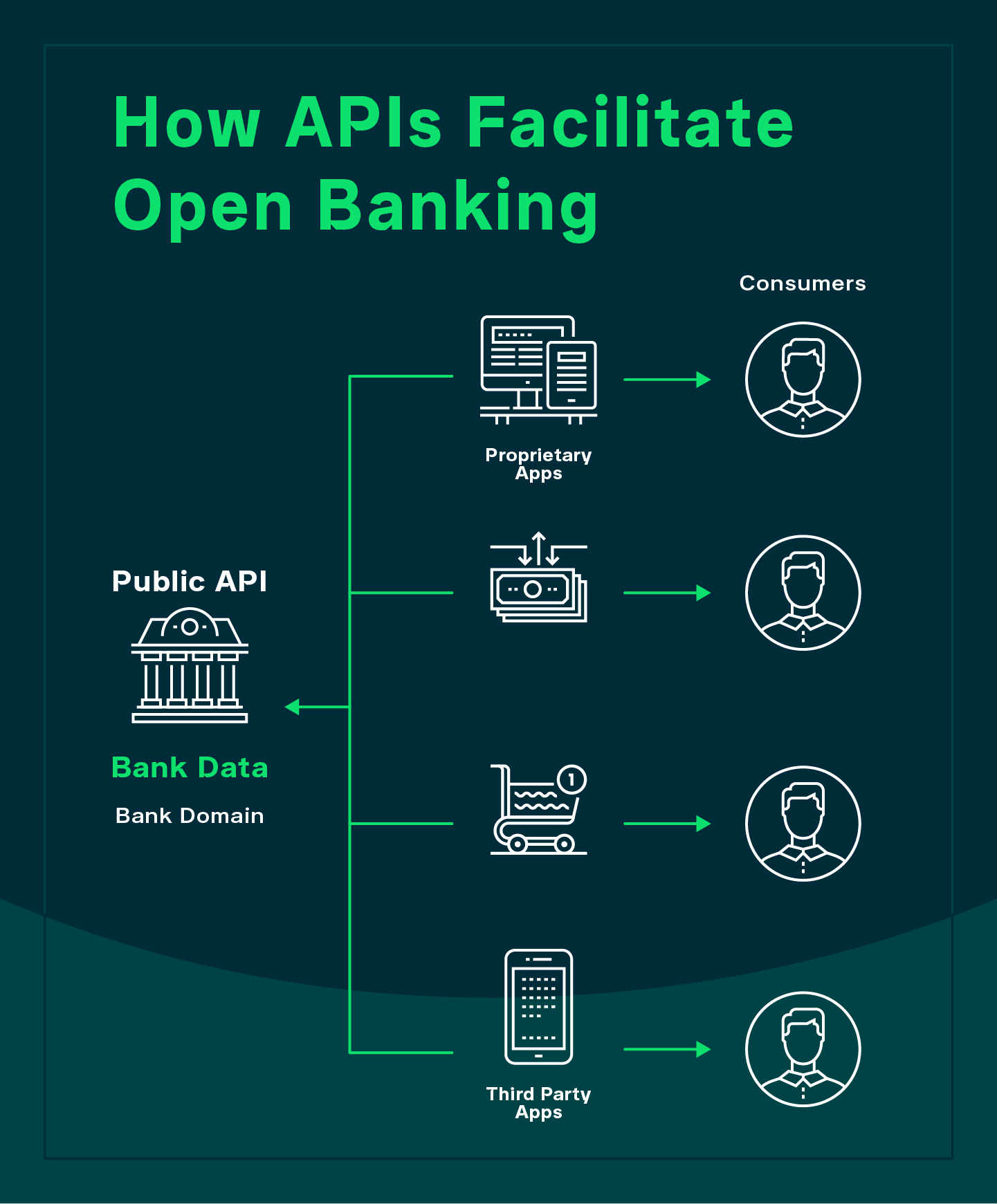 How APIs Facilitate Open Banking

Consumers

Proprietary Apps

Public API

Bank Data

Bank Domain

1

Third Party Apps